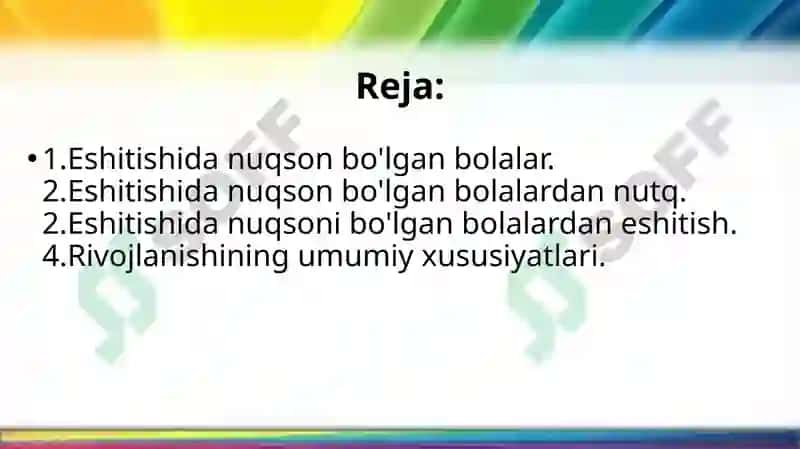 Reja:

• 1.Eshitishida nuqson bo'lgan bolalar.
2.Eshitishida nuqson bo'lgan bolalardan nutq.
2.Eshitishida nuqsoni bo'lgan bolalardan eshitish.
4.Rivojlanishining umumiy xususiyatlari.

SOFF
SOFF